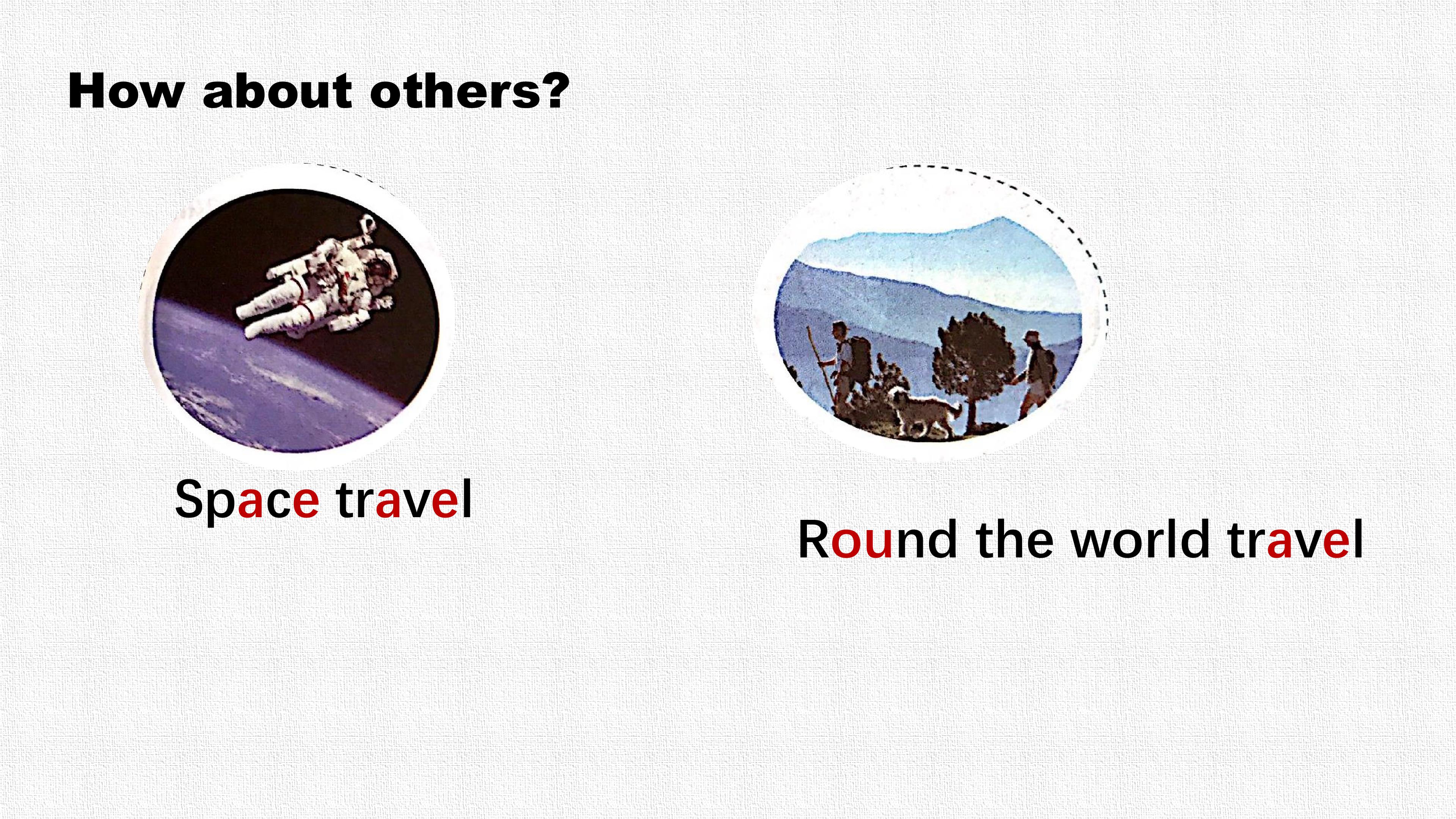 How about others?

Space travel

Round the world travel